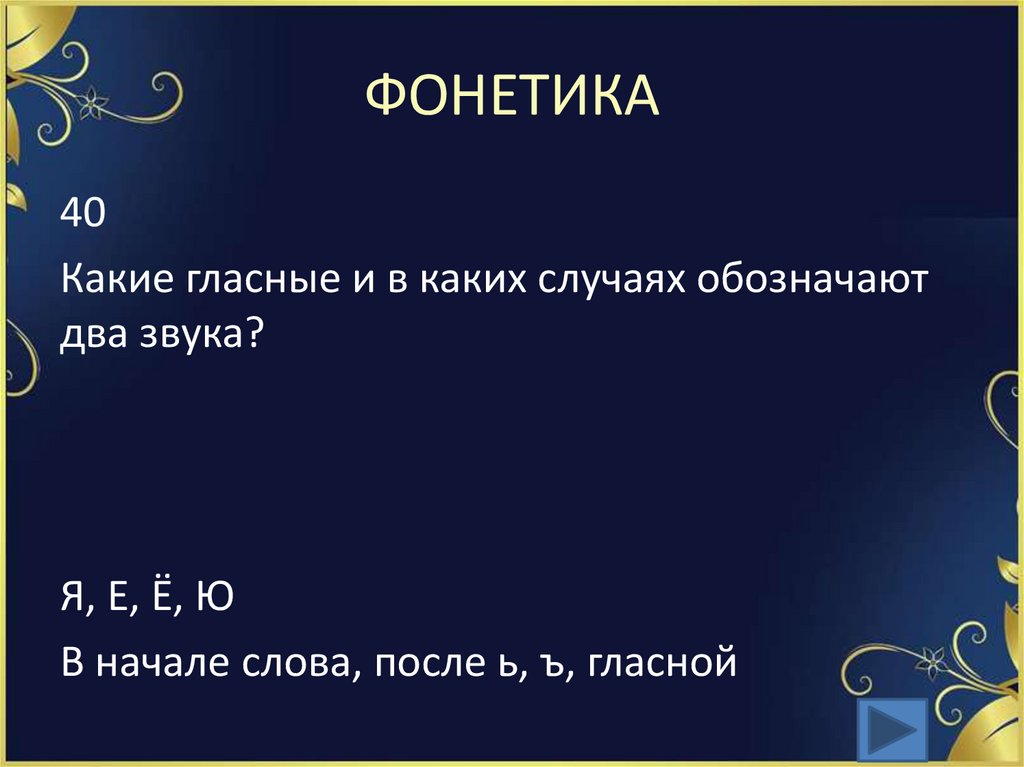 ФОНЕТИКА

40

Какие гласные и в каких случаях обозначают два звука?

Я, Е, Ё, Ю

В начале слова, после ь, ъ, гласной